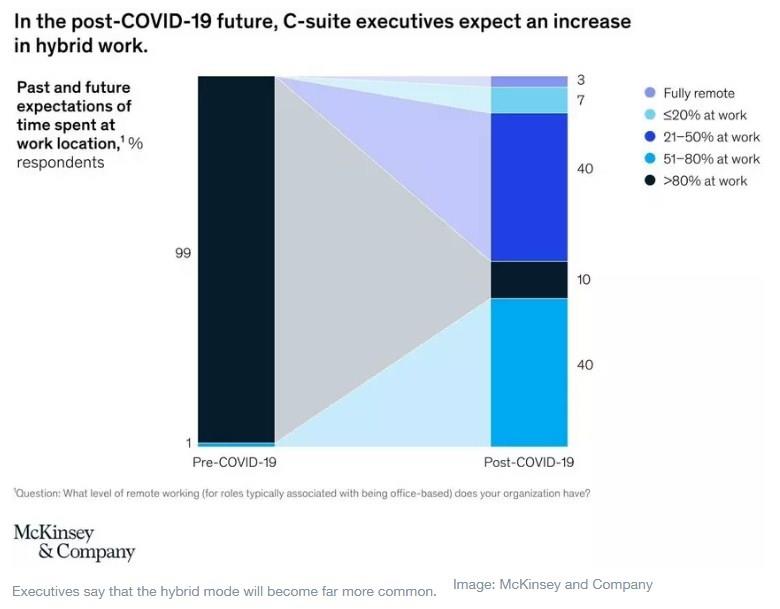 In the post-COVID-19 future, C-suite executives expect an increase in hybrid work.

Past and future expectations of time spent at work location,$^1$ % respondents

99

1

Pre-COVID-19

3

7

40

10

40

Post-COVID-19

Fully remote
≤20% at work
21–50% at work
51–80% at work
>80% at work

$^1$Question: What level of remote working (for roles typically associated with being office-based) does your organization have?

McKinsey & Company

Executives say that the hybrid mode will become far more common.

Image: McKinsey and Company